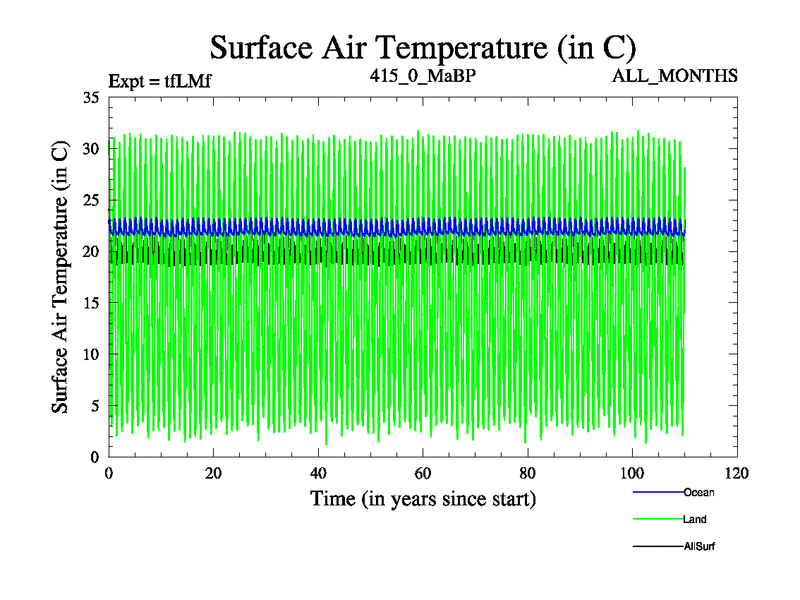 Surface Air Temperature (in C)

Expt = tfLMf
415_0_MaBP
ALL_MONTHS

Surface Air Temperature (in C)

35
30
25
20
15
10
5
0

0
20
40
60
80
100
120

Time (in years since start)

Ocean
Land
AllSurf